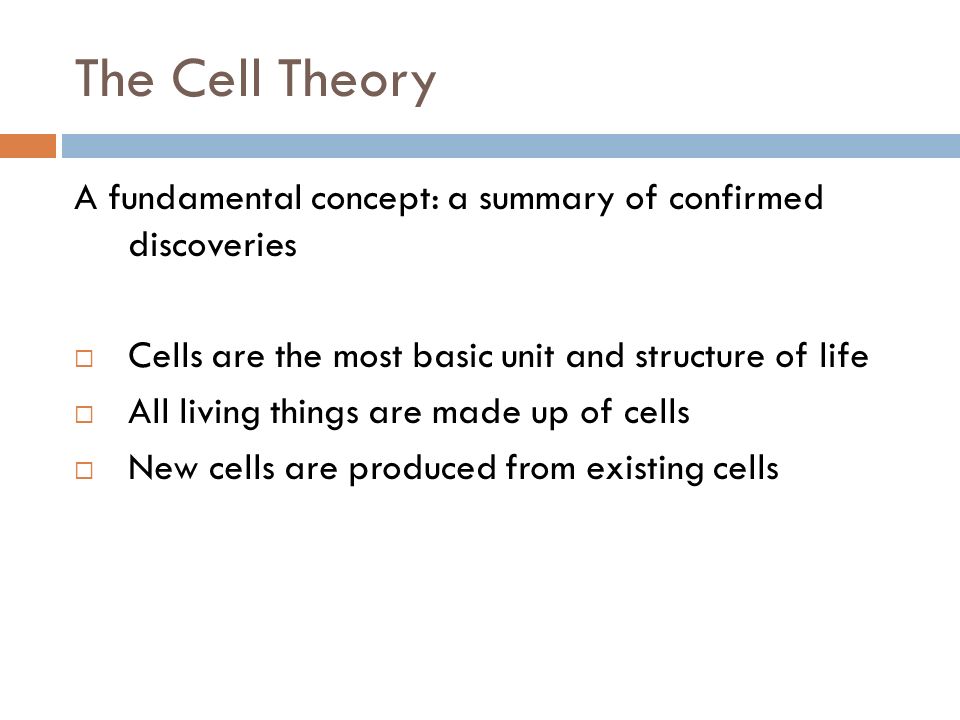 The Cell Theory

A fundamental concept: a summary of confirmed discoveries

□ Cells are the most basic unit and structure of life
□ All living things are made up of cells
□ New cells are produced from existing cells